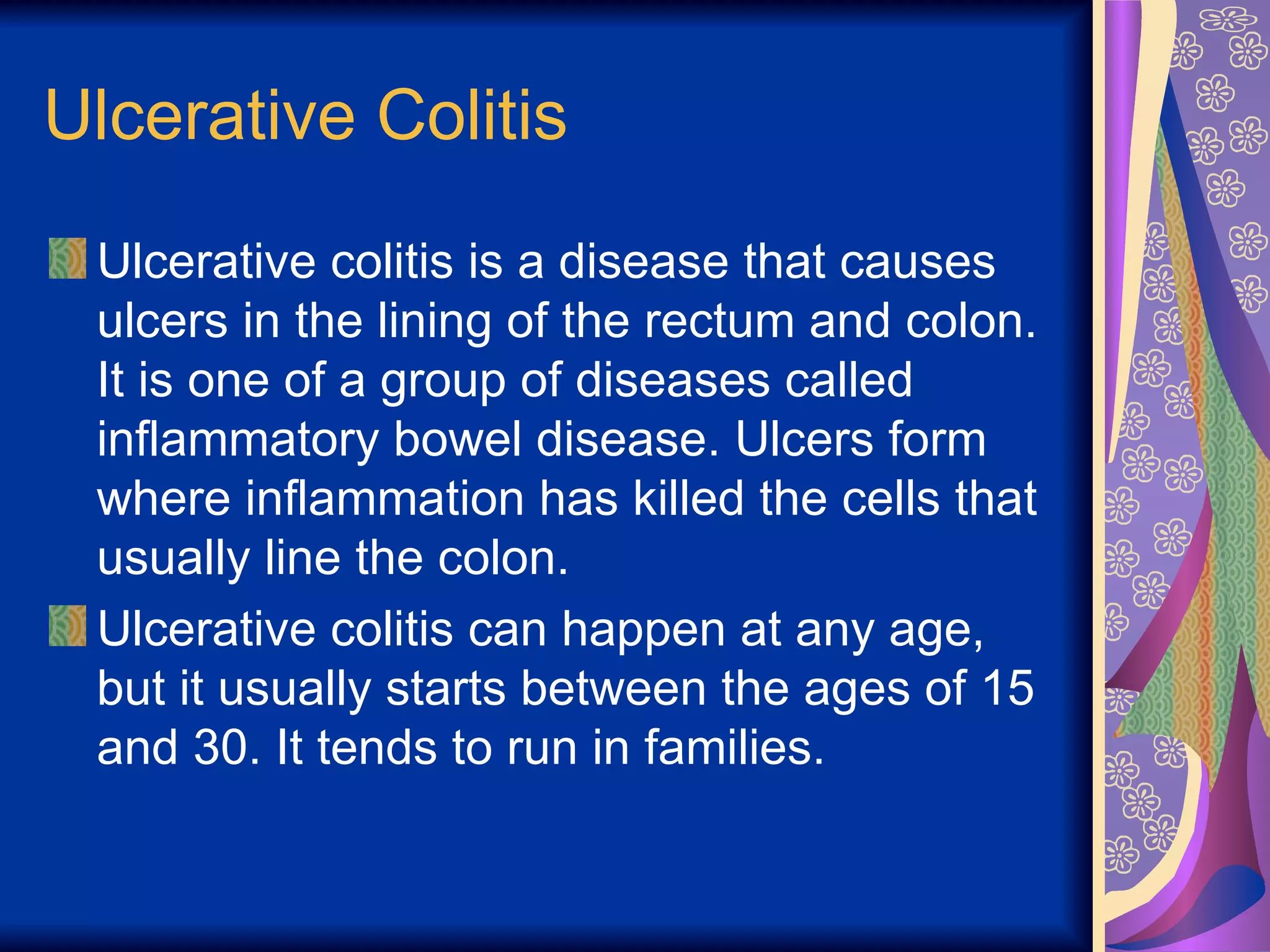 Ulcerative Colitis

Ulcerative colitis is a disease that causes ulcers in the lining of the rectum and colon. It is one of a group of diseases called inflammatory bowel disease. Ulcers form where inflammation has killed the cells that usually line the colon.

Ulcerative colitis can happen at any age, but it usually starts between the ages of 15 and 30. It tends to run in families.